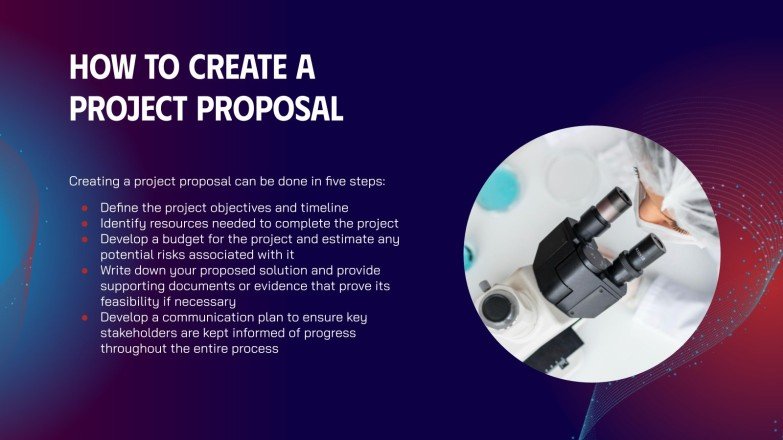 HOW TO CREATE A PROJECT PROPOSAL

Creating a project proposal can be done in five steps:

- Define the project objectives and timeline
- Identify resources needed to complete the project
- Develop a budget for the project and estimate any potential risks associated with it
- Write down your proposed solution and provide supporting documents or evidence that prove its feasibility if necessary
- Develop a communication plan to ensure key stakeholders are kept informed of progress throughout the entire process